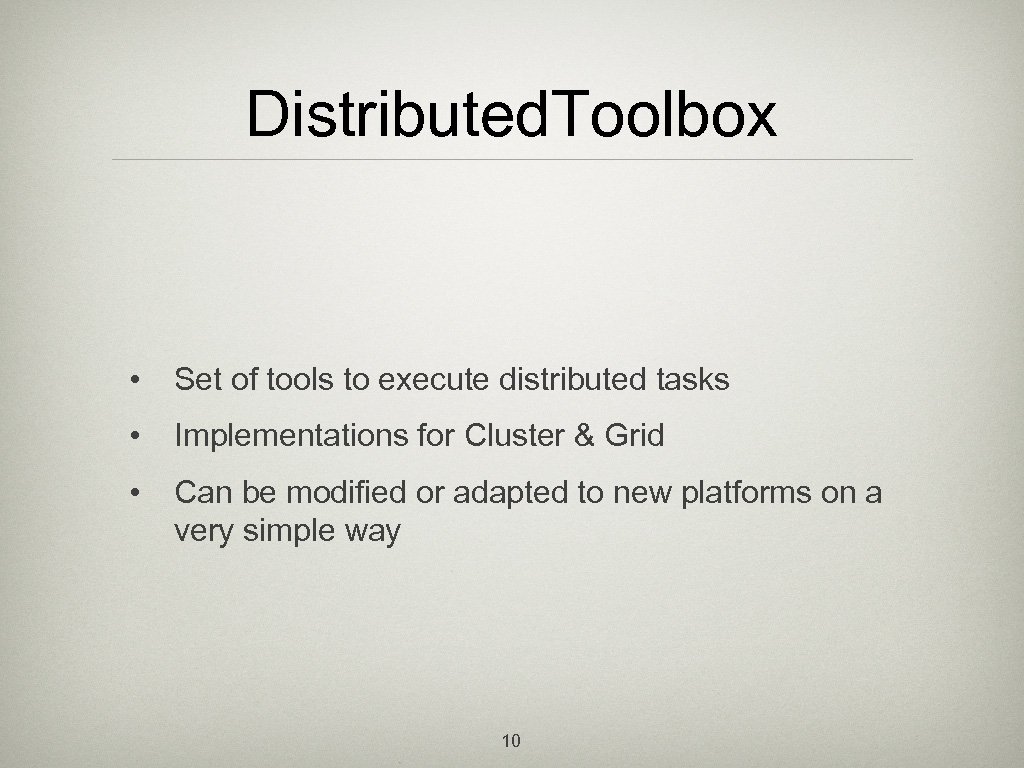 Distributed.Toolbox

• Set of tools to execute distributed tasks

• Implementations for Cluster & Grid

• Can be modified or adapted to new platforms on a very simple way

10